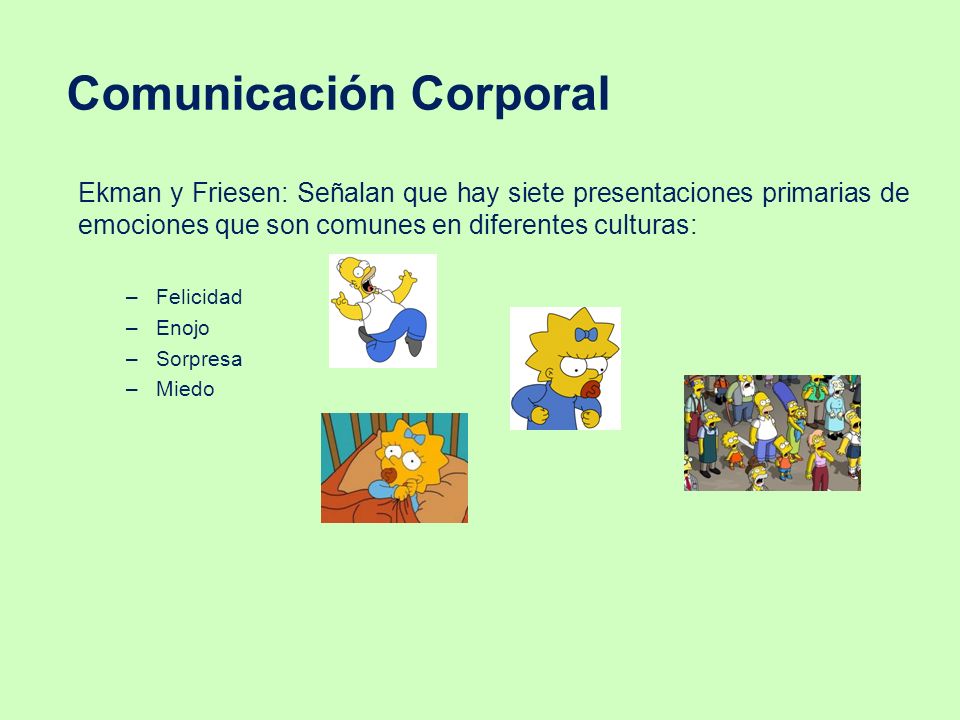 Comunicación Corporal

Ekman y Friesen: Señalan que hay siete presentaciones primarias de emociones que son comunes en diferentes culturas:

– Felicidad
– Enojo
– Sorpresa
– Miedo